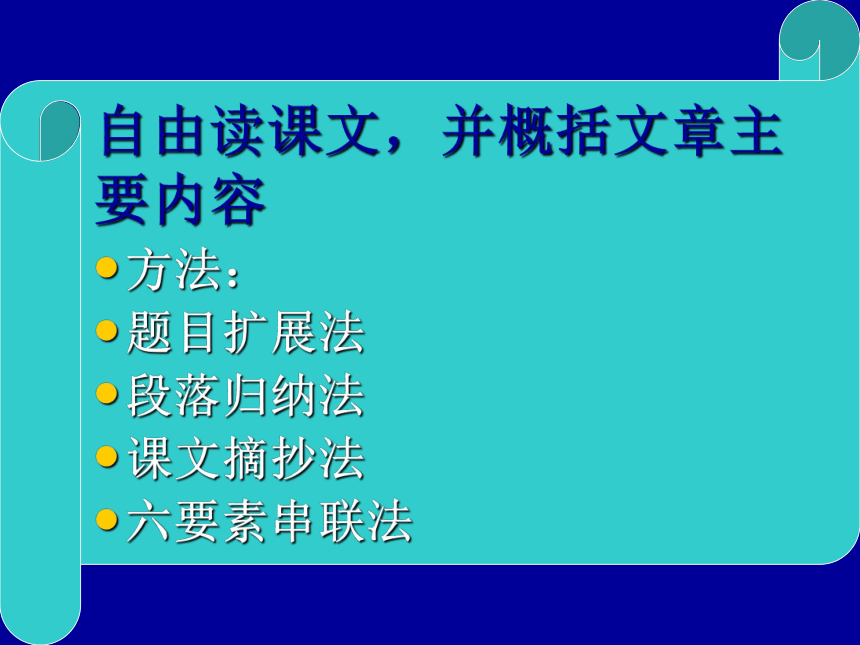 自由读课文，并概括文章主要内容

方法：

题目扩展法

段落归纳法

课文摘抄法

六要素串联法